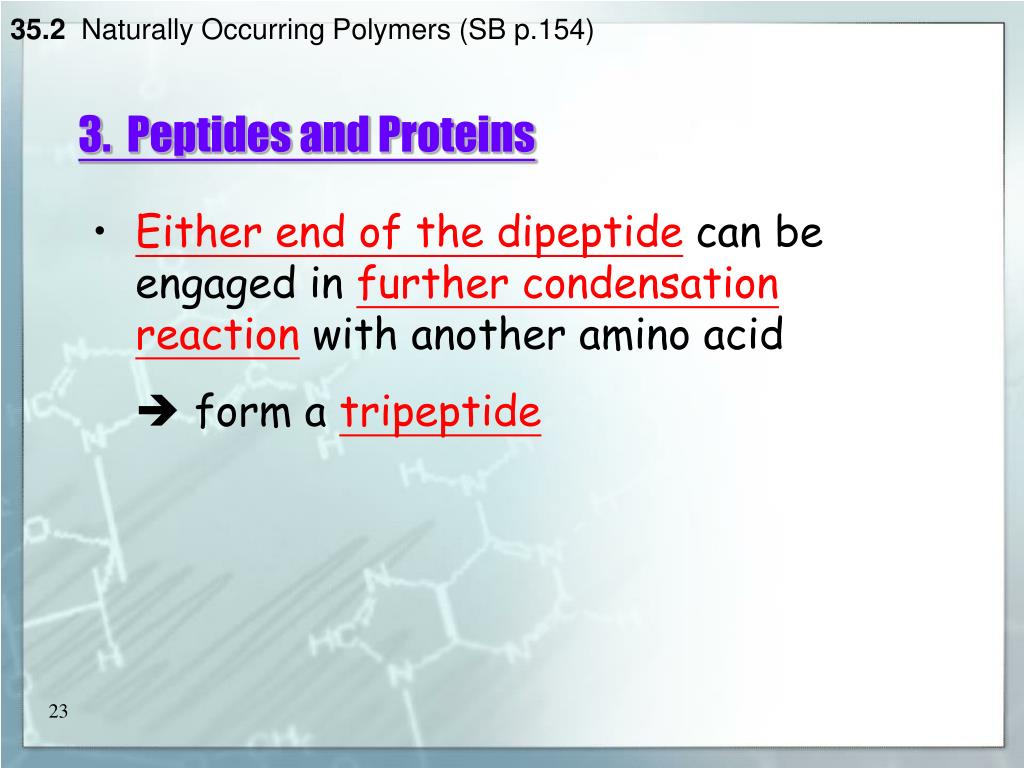 35.2 Naturally Occurring Polymers (SB p.154)

3. Peptides and Proteins

• Either end of the dipeptide can be engaged in further condensation reaction with another amino acid

➔ form a tripeptide

23